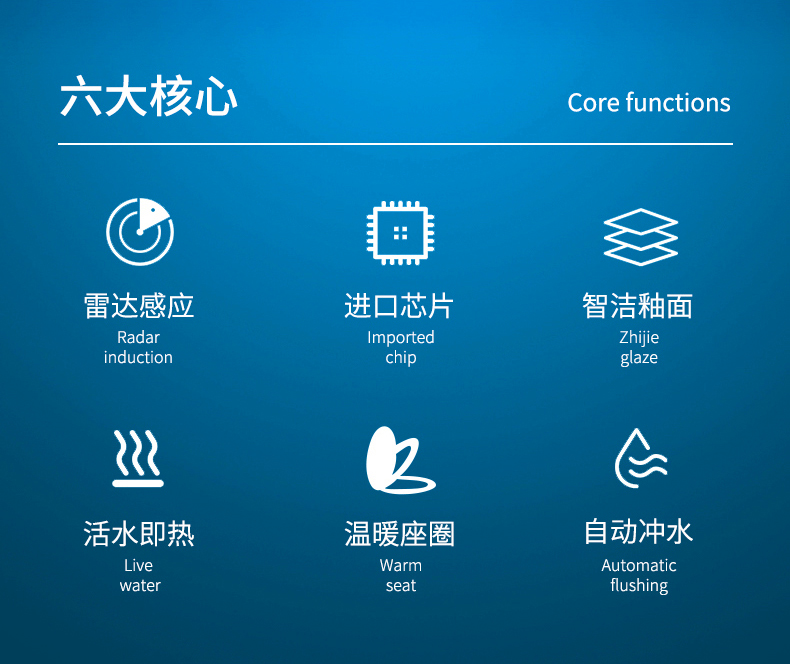 六大核心

Core functions

雷达感应
Radar induction

进口芯片
Imported chip

智洁釉面
Zhijie glaze

活水即热
Live water

温暖座圈
Warm seat

自动冲水
Automatic flushing